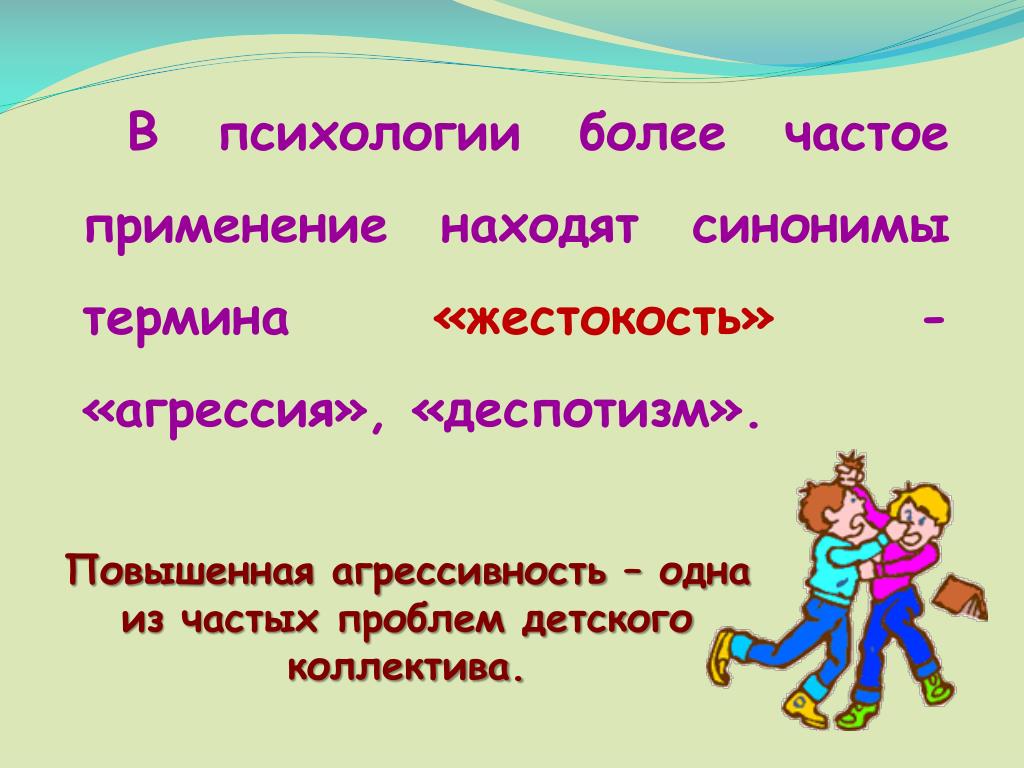 В психологии более частое применение находят синонимы термина «жестокость» - «агрессия», «деспотизм».

Повышенная агрессивность – одна из частых проблем детского коллектива.